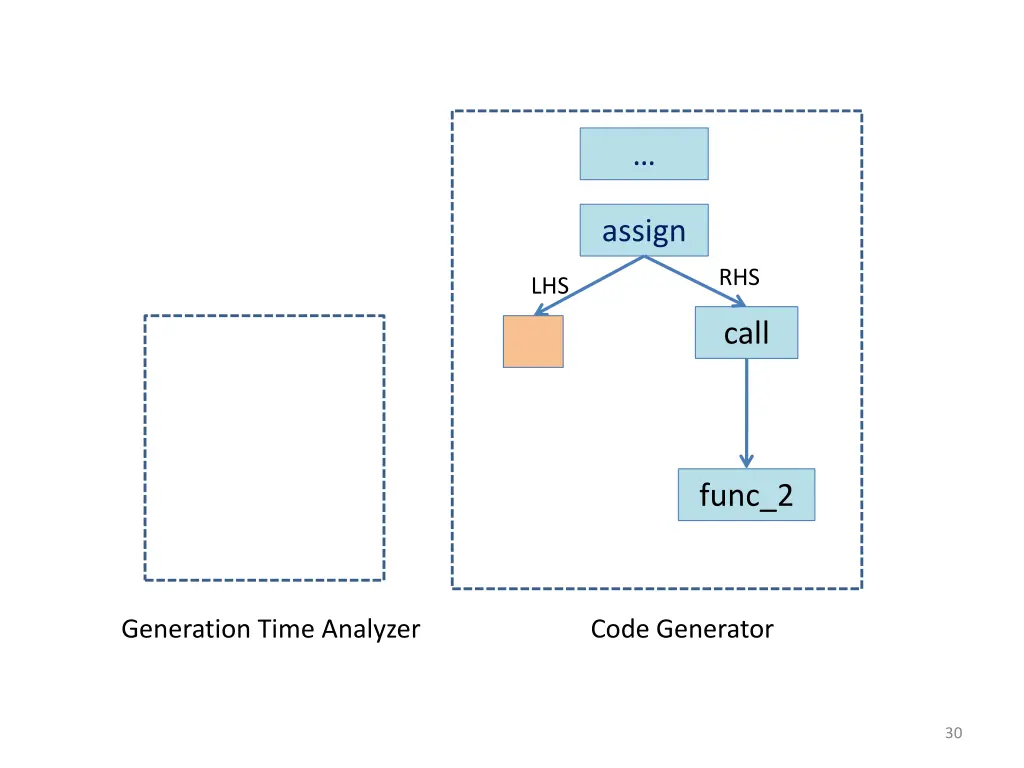 …

assign

LHS

RHS

call

func_2

Generation Time Analyzer

Code Generator

30